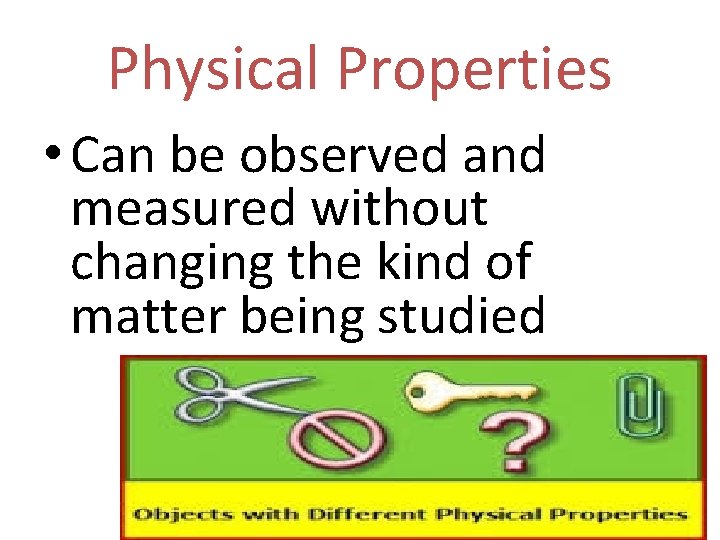 Physical Properties

• Can be observed and measured without changing the kind of matter being studied

?

Objects with Different Physical Properties